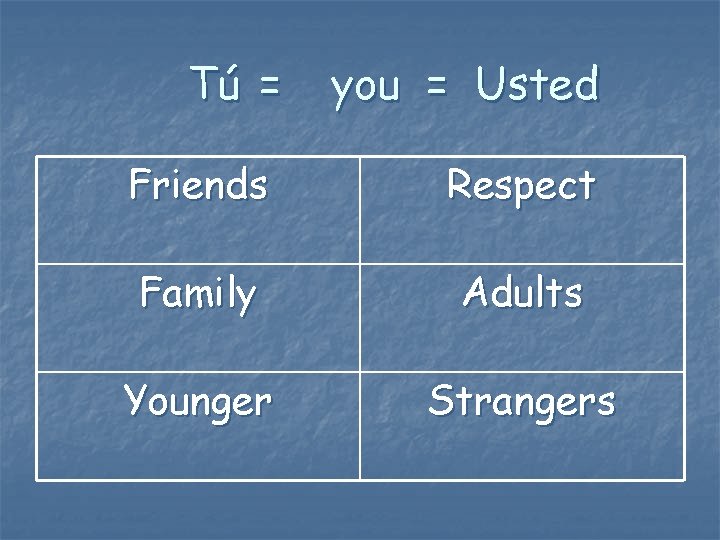 Tú = you = Usted

| Friends | Respect |
|---|---|
| Family | Adults |
| Younger | Strangers |